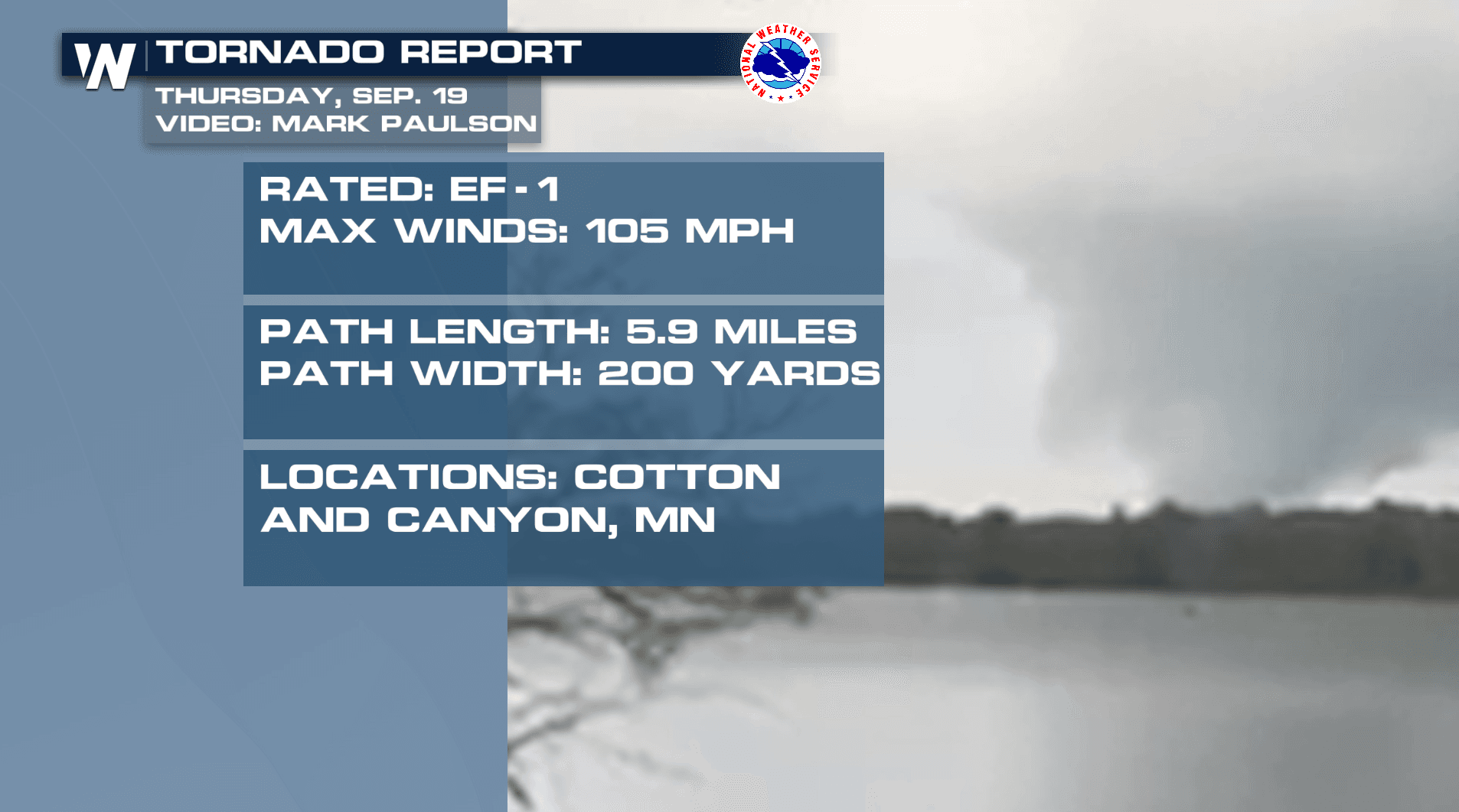 W

TORNADO REPORT

NATIONAL WEATHER SERVICE

THURSDAY, SEP. 19
VIDEO: MARK PAULSON

RATED: EF-1
MAX WINDS: 105 MPH

PATH LENGTH: 5.9 MILES
PATH WIDTH: 200 YARDS

LOCATIONS: COTTON AND CANYON, MN